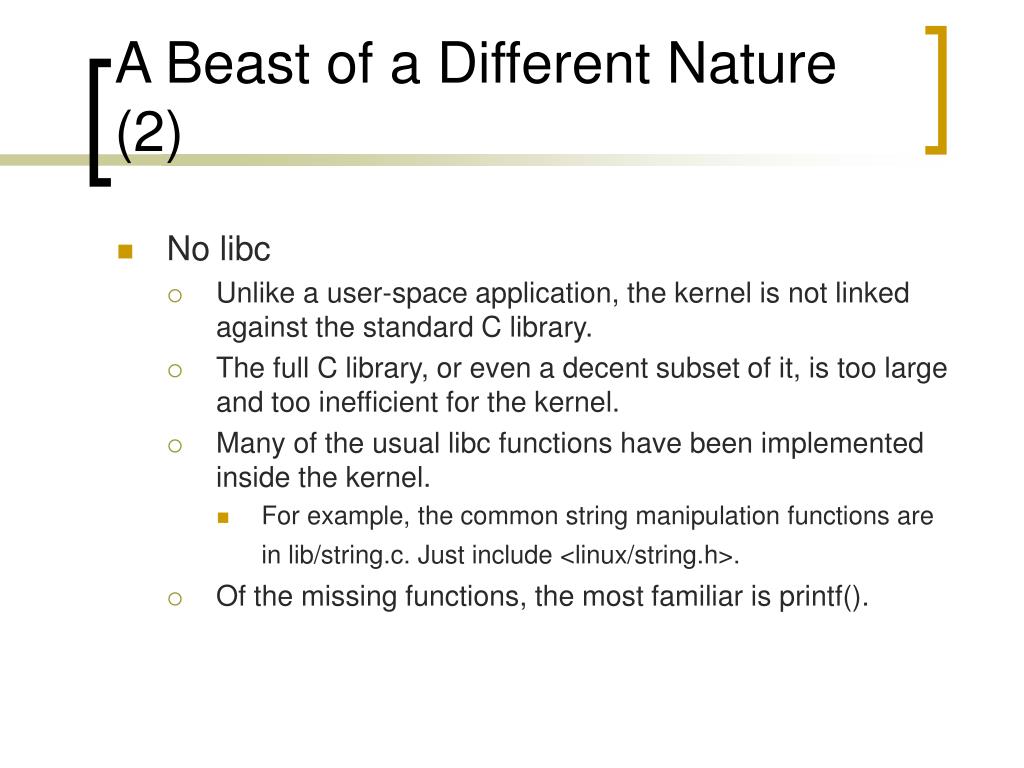 A Beast of a Different Nature (2)

No libc

Unlike a user-space application, the kernel is not linked against the standard C library.

The full C library, or even a decent subset of it, is too large and too inefficient for the kernel.

Many of the usual libc functions have been implemented inside the kernel.

For example, the common string manipulation functions are in lib/string.c. Just include <linux/string.h>.

Of the missing functions, the most familiar is printf().